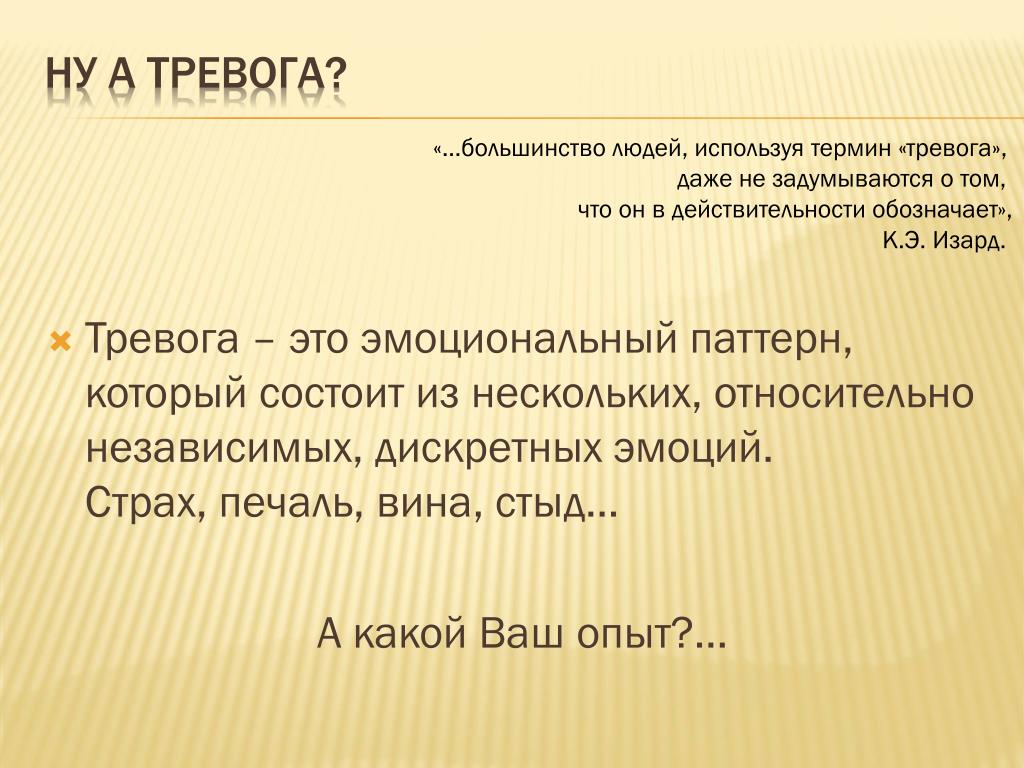 НУ А ТРЕВОГА?

«…большинство людей, используя термин «тревога», даже не задумываются о том, что он в действительности обозначает», К.Э. Изард.

Тревога – это эмоциональный паттерн, который состоит из нескольких, относительно независимых, дискретных эмоций. Страх, печаль, вина, стыд…

А какой Ваш опыт?…